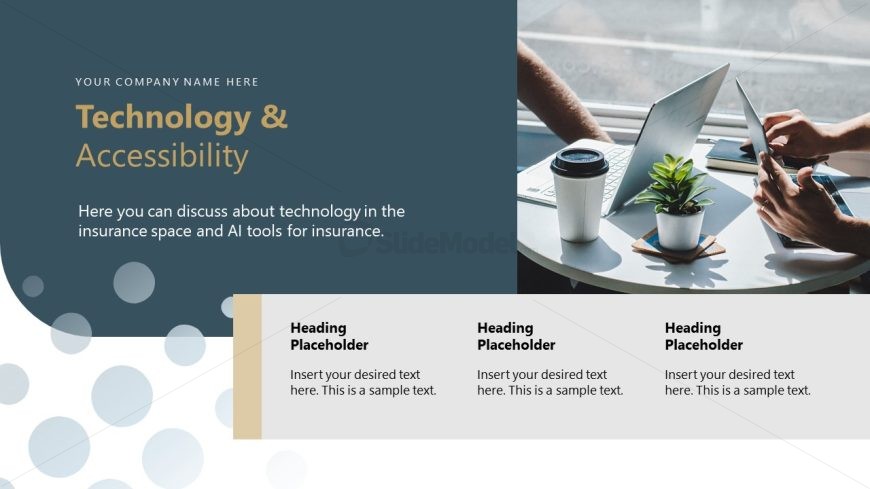 YOUR COMPANY NAME HERE

Technology & Accessibility

Here you can discuss about technology in the insurance space and AI tools for insurance.

SlideModel

Heading Placeholder

Insert your desired text here. This is a sample text.

Heading Placeholder

Insert your desired text here. This is a sample text.

Heading Placeholder

Insert your desired text here. This is a sample text.